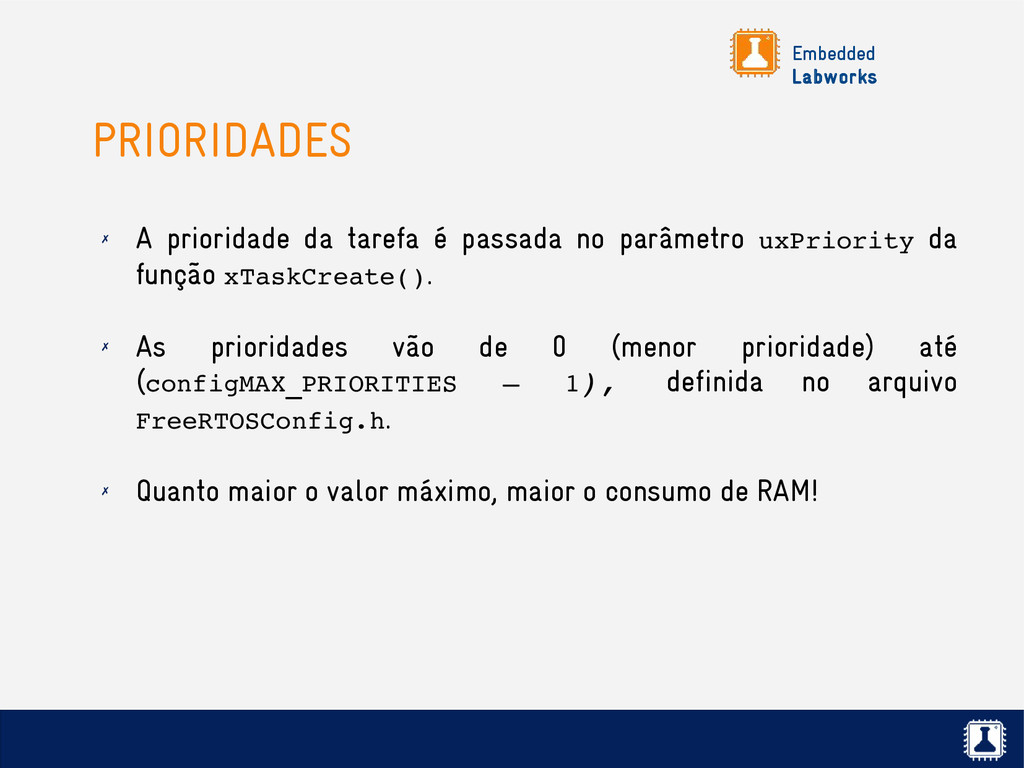 Embedded
Labworks

PRIORIDADES

✗ A prioridade da tarefa é passada no parâmetro uxPriority da função xTaskCreate().

✗ As prioridades vão de 0 (menor prioridade) até (configMAX_PRIORITIES – 1), definida no arquivo FreeRTOSConfig.h.

✗ Quanto maior o valor máximo, maior o consumo de RAM!